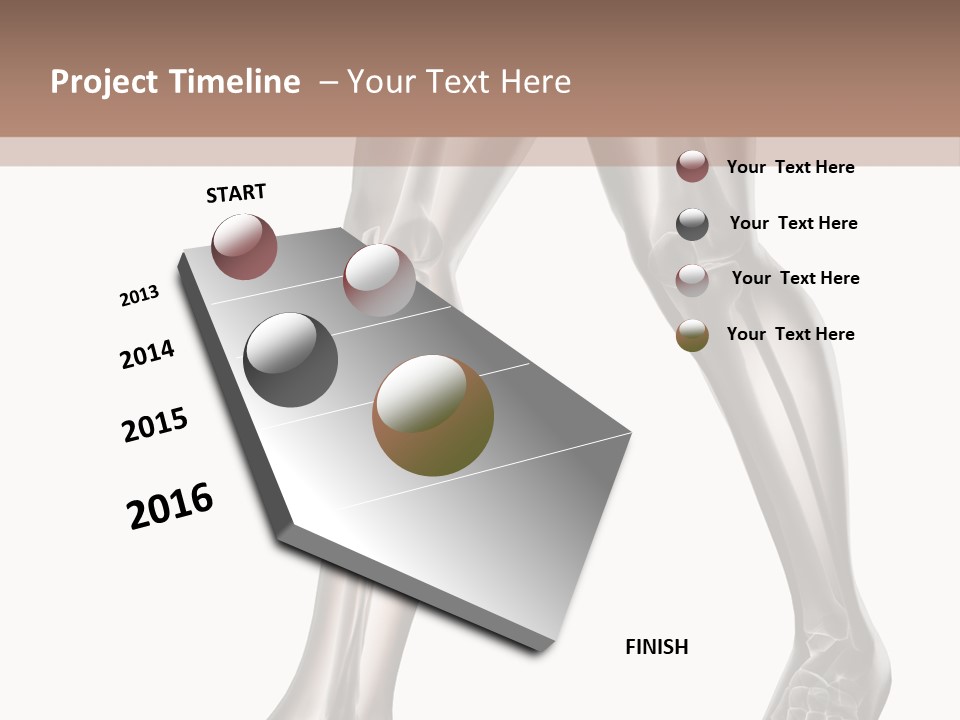 Project Timeline – Your Text Here

START

2013

2014

2015

2016

Your Text Here

Your Text Here

Your Text Here

Your Text Here

FINISH